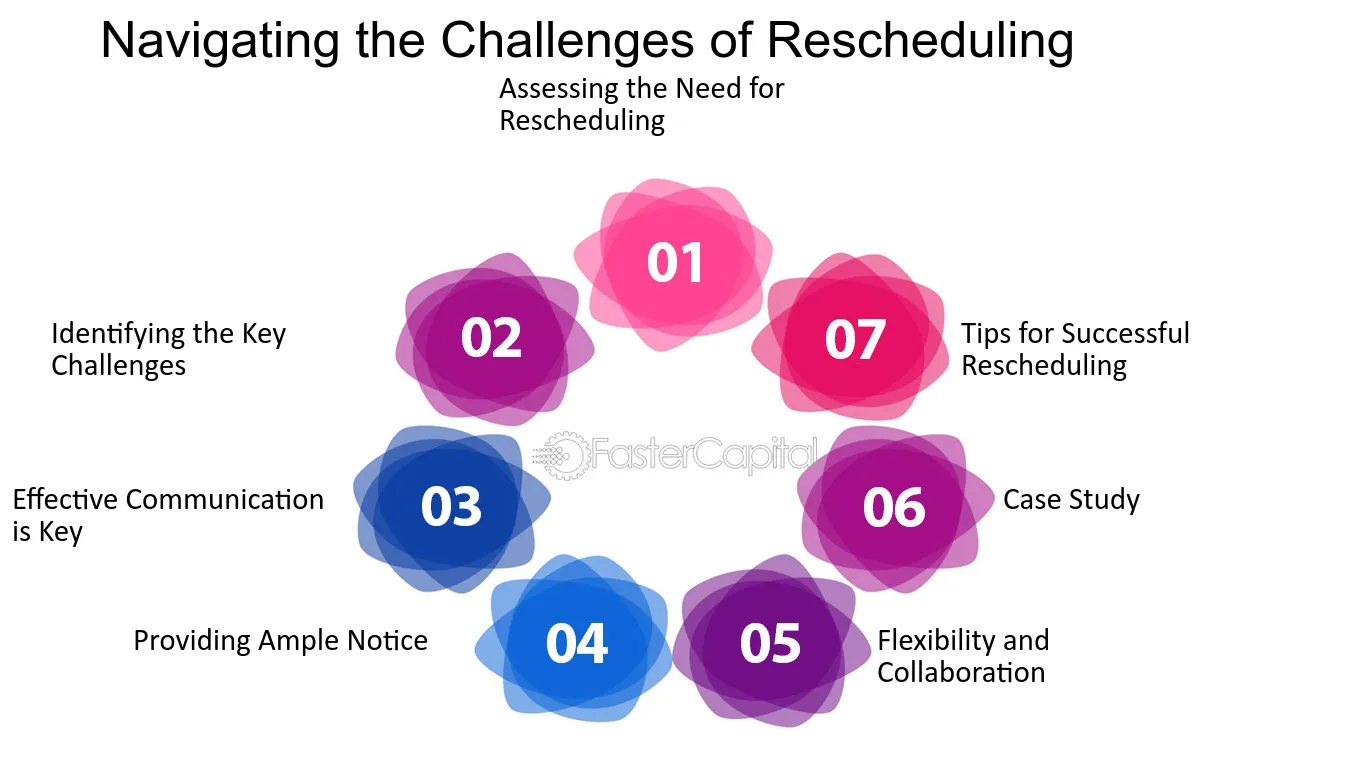 Navigating the Challenges of Rescheduling

01
Assessing the Need for Rescheduling

02
Identifying the Key Challenges

03
Effective Communication is Key

04
Providing Ample Notice

05
Flexibility and Collaboration

06
Case Study

07
Tips for Successful Rescheduling

FasterCapital